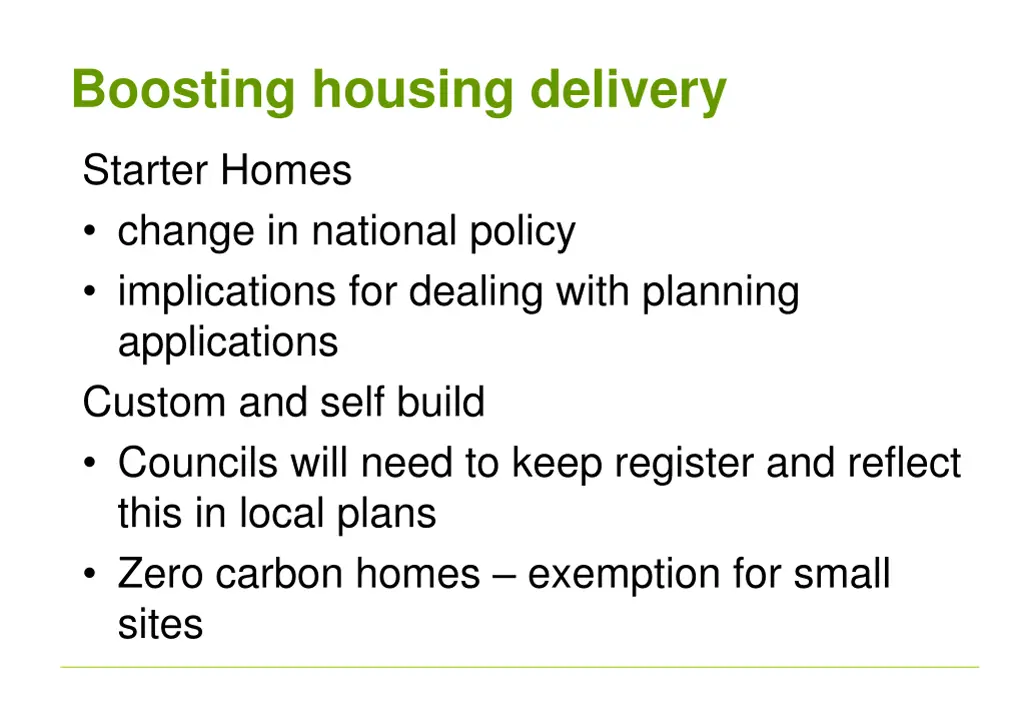 Boosting housing delivery

Starter Homes

• change in national policy
• implications for dealing with planning applications

Custom and self build

• Councils will need to keep register and reflect this in local plans
• Zero carbon homes – exemption for small sites